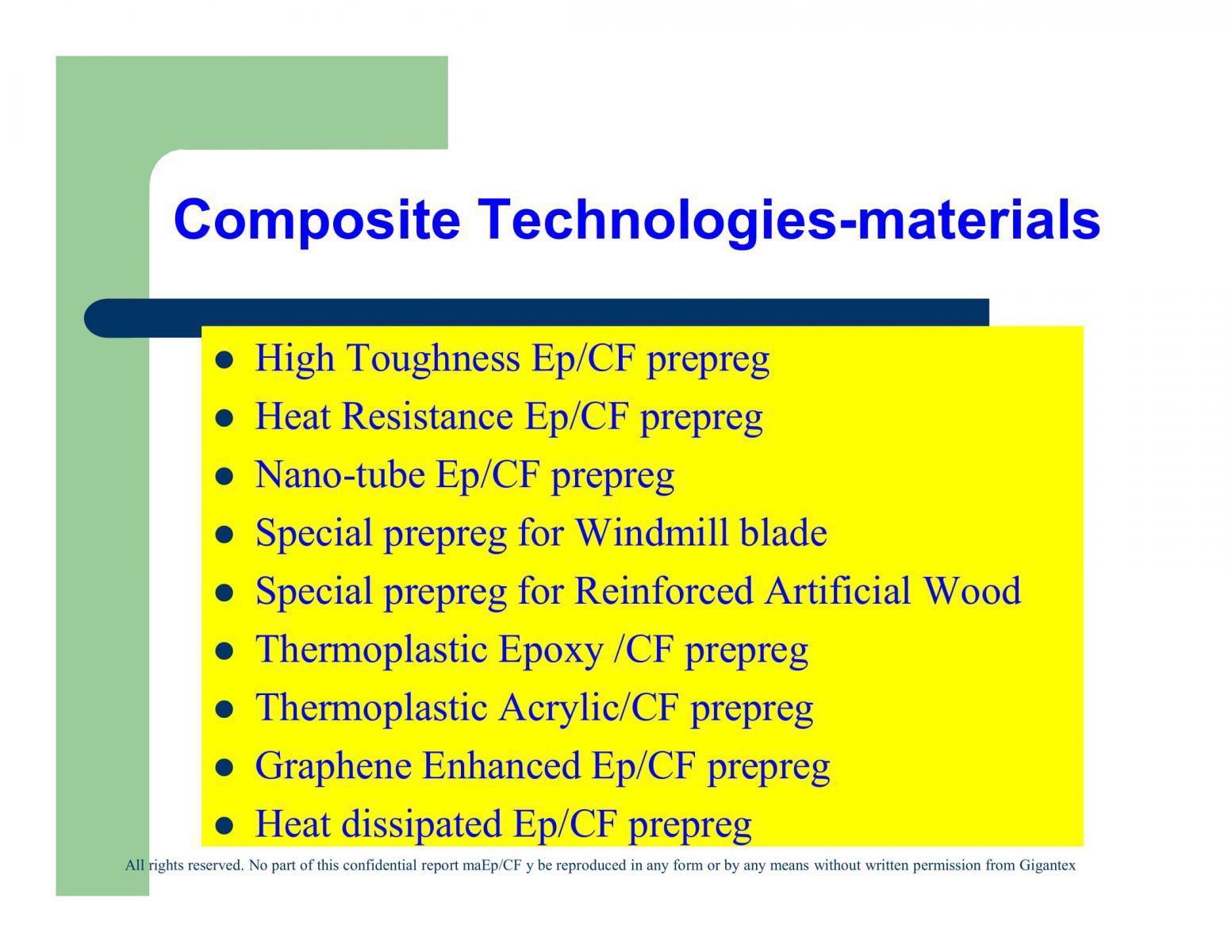 Composite Technologies-materials

- High Toughness Ep/CF prepreg
- Heat Resistance Ep/CF prepreg
- Nano-tube Ep/CF prepreg
- Special prepreg for Windmill blade
- Special prepreg for Reinforced Artificial Wood
- Thermoplastic Epoxy /CF prepreg
- Thermoplastic Acrylic/CF prepreg
- Graphene Enhanced Ep/CF prepreg
- Heat dissipated Ep/CF prepreg

All rights reserved. No part of this confidential report maEp/CF y be reproduced in any form or by any means without written permission from Gigantex